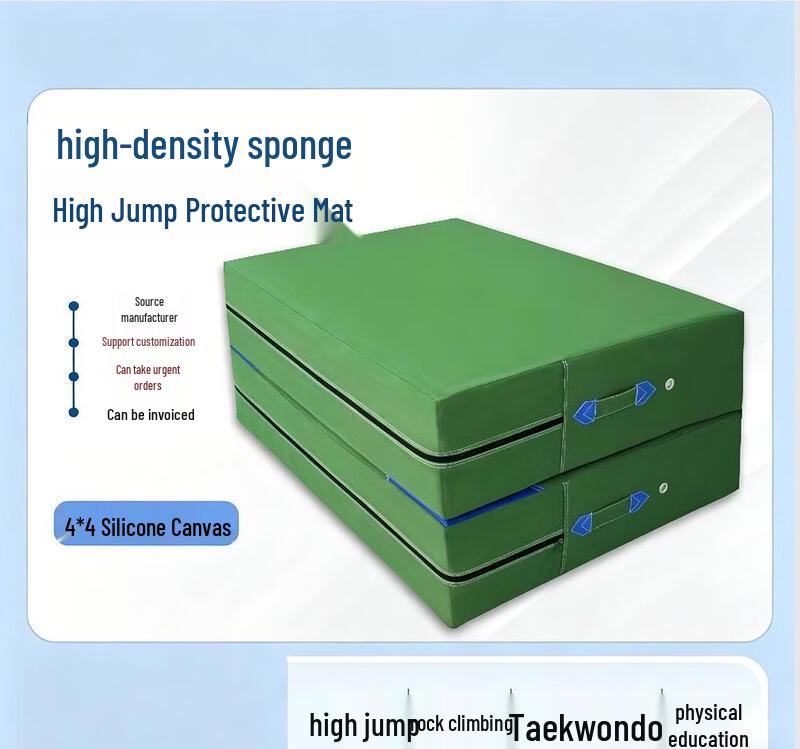 high-density sponge

High Jump Protective Mat

Source manufacturer

Support customization

Can take urgent orders

Can be invoiced

4*4 Silicone Canvas

high jump

rock climbing

Taekwondo

physical education